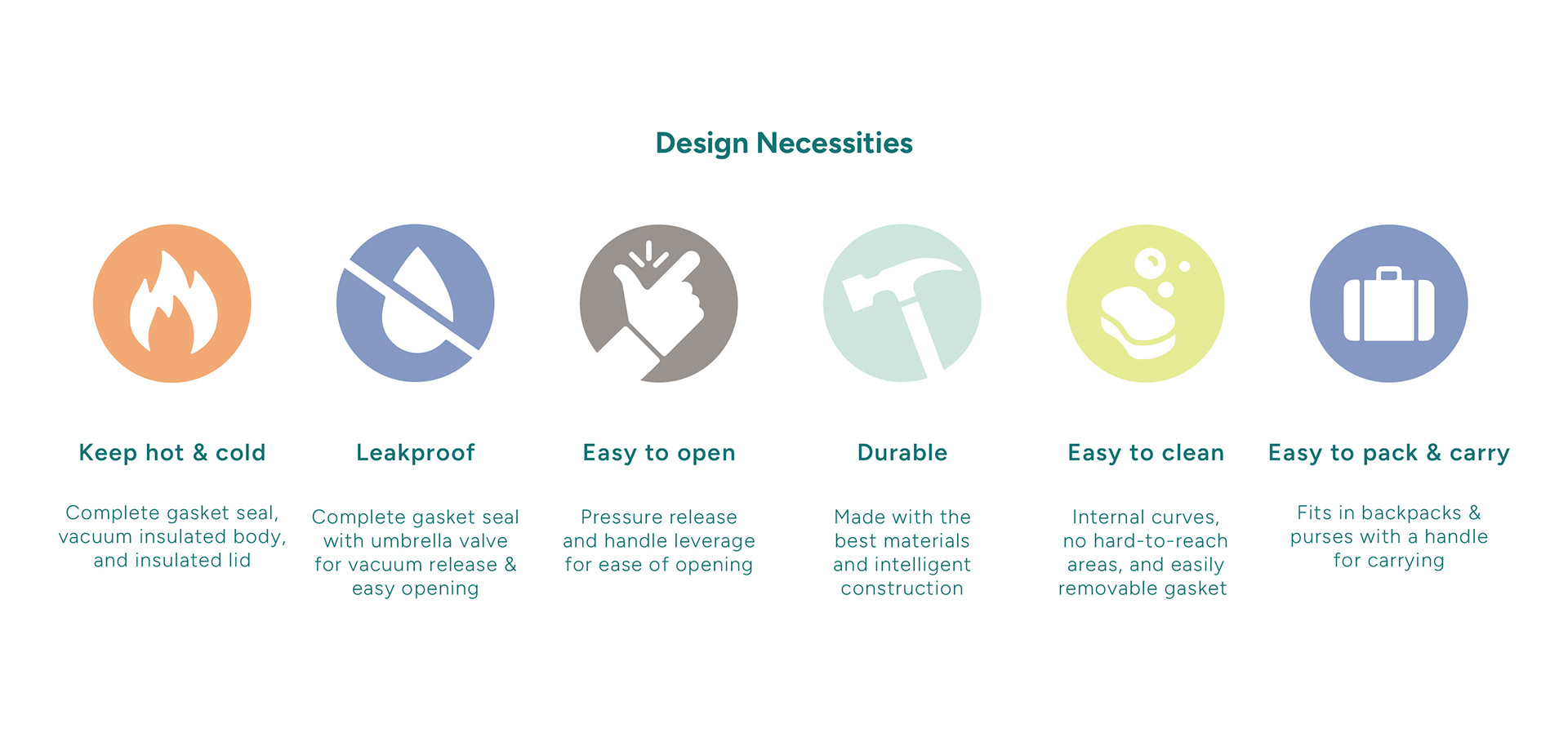 Design Necessities

Keep hot & cold

Complete gasket seal, vacuum insulated body, and insulated lid

Leakproof

Complete gasket seal with umbrella valve for vacuum release & easy opening

Easy to open

Pressure release and handle leverage for ease of opening

Durable

Made with the best materials and intelligent construction

Easy to clean

Internal curves, no hard-to-reach areas, and easily removable gasket

Easy to pack & carry

Fits in backpacks & purses with a handle for carrying